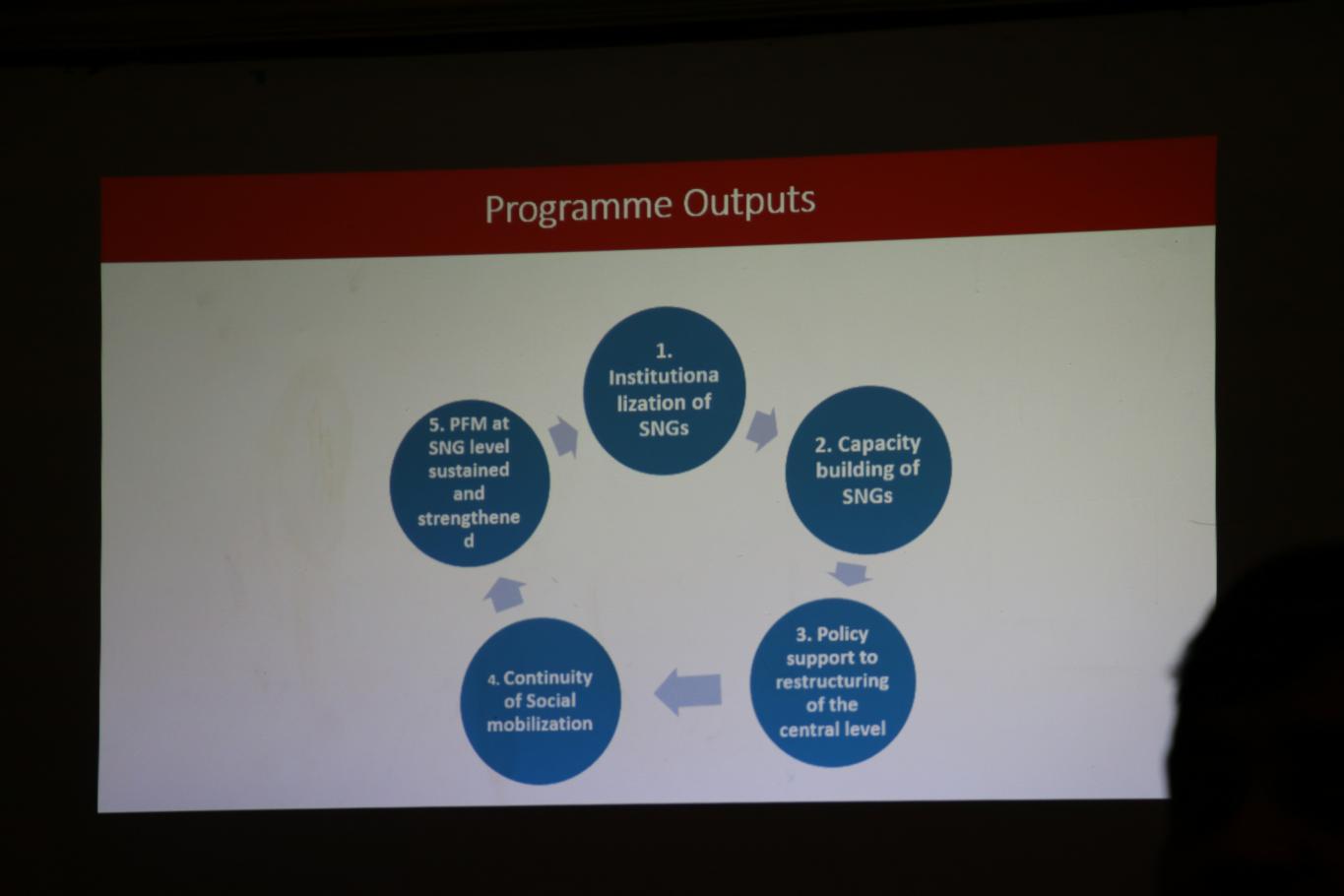 Programme Outputs

1. Institutionalization of SNGs

2. Capacity building of SNGs

3. Policy support to restructuring of the central level

4. Continuity of Social mobilization

5. PFM at SNG level sustained and strengthened